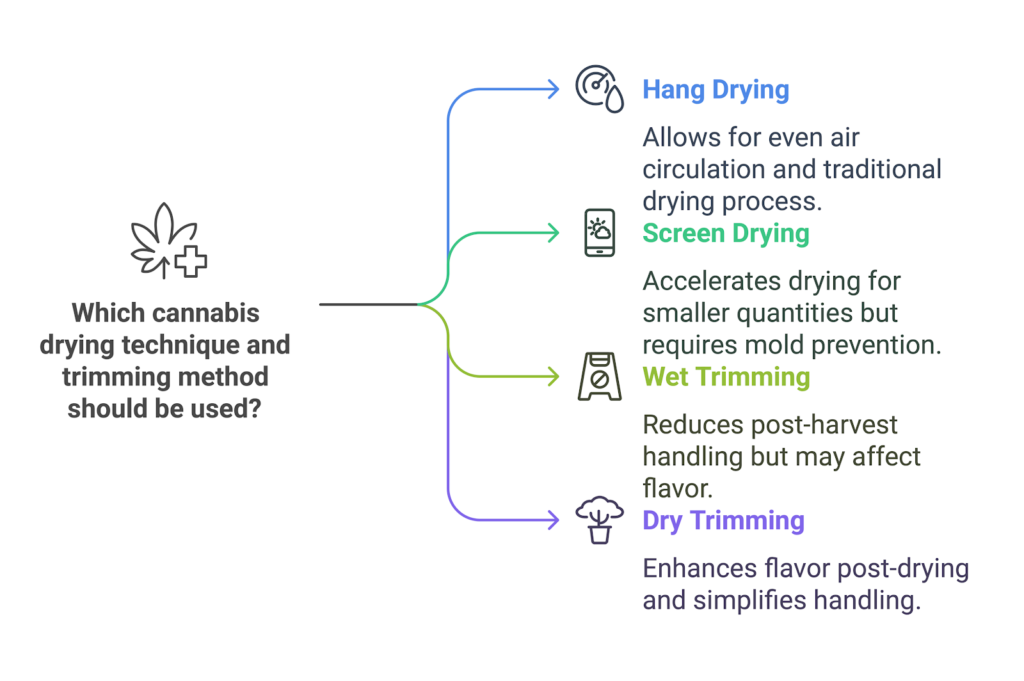 Which cannabis drying technique and trimming method should be used?

Hang Drying

Allows for even air circulation and traditional drying process.

Screen Drying

Accelerates drying for smaller quantities but requires mold prevention.

Wet Trimming

Reduces post-harvest handling but may affect flavor.

Dry Trimming

Enhances flavor post-drying and simplifies handling.